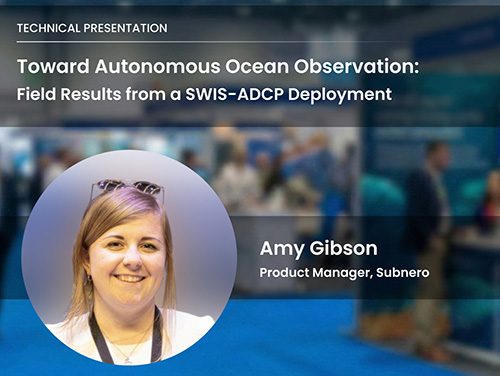 TECHNICAL PRESENTATION

Toward Autonomous Ocean Observation:
Field Results from a SWIS-ADCP Deployment

Amy Gibson
Product Manager, Subnero